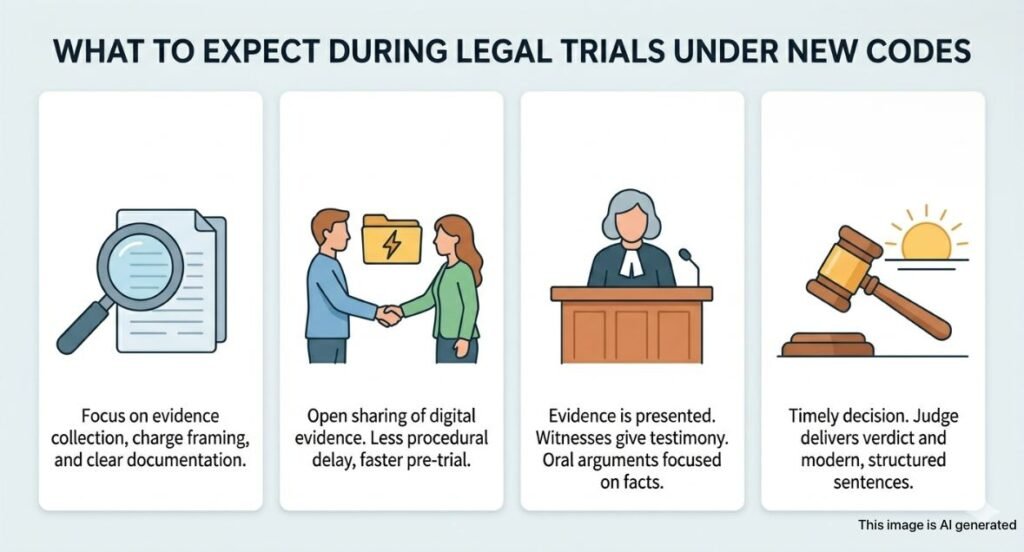 WHAT TO EXPECT DURING LEGAL TRIALS UNDER NEW CODES

Focus on evidence collection, charge framing, and clear documentation.

Open sharing of digital evidence. Less procedural delay, faster pre-trial.

Evidence is presented. Witnesses give testimony. Oral arguments focused on facts.

Timely decision. Judge delivers verdict and modern, structured sentences.

This image is AI generated